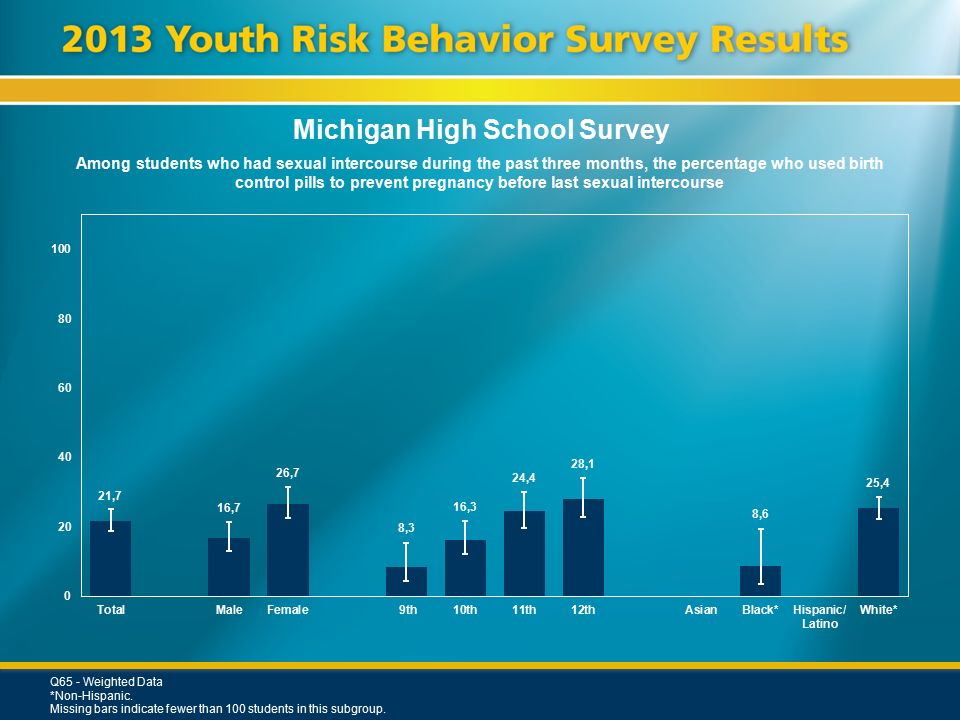 2013 Youth Risk Behavior Survey Results

Michigan High School Survey

Among students who had sexual intercourse during the past three months, the percentage who used birth control pills to prevent pregnancy before last sexual intercourse

100
80
60
40
20
0

21,7
16,7
26,7
8,3
16,3
24,4
28,1
8,6
25,4

Total
Male
Female
9th
10th
11th
12th
Asian
Black*
Hispanic/ Latino
White*

Q65 - Weighted Data
*Non-Hispanic.
Missing bars indicate fewer than 100 students in this subgroup.